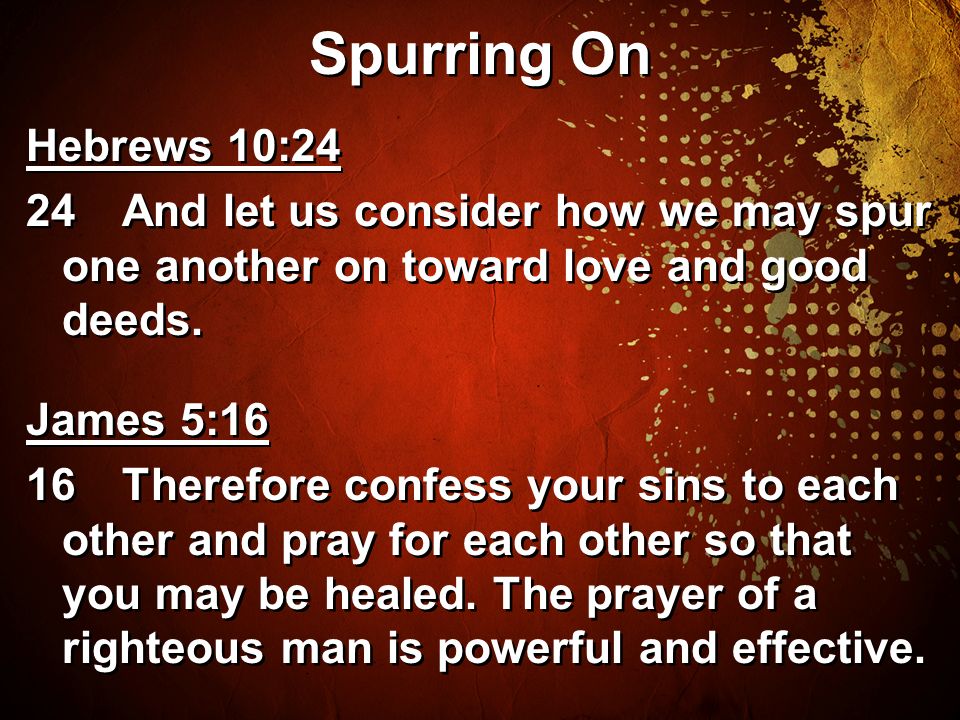 Spurring On

Hebrews 10:24

24 And let us consider how we may spur one another on toward love and good deeds.

James 5:16

16 Therefore confess your sins to each other and pray for each other so that you may be healed. The prayer of a righteous man is powerful and effective.